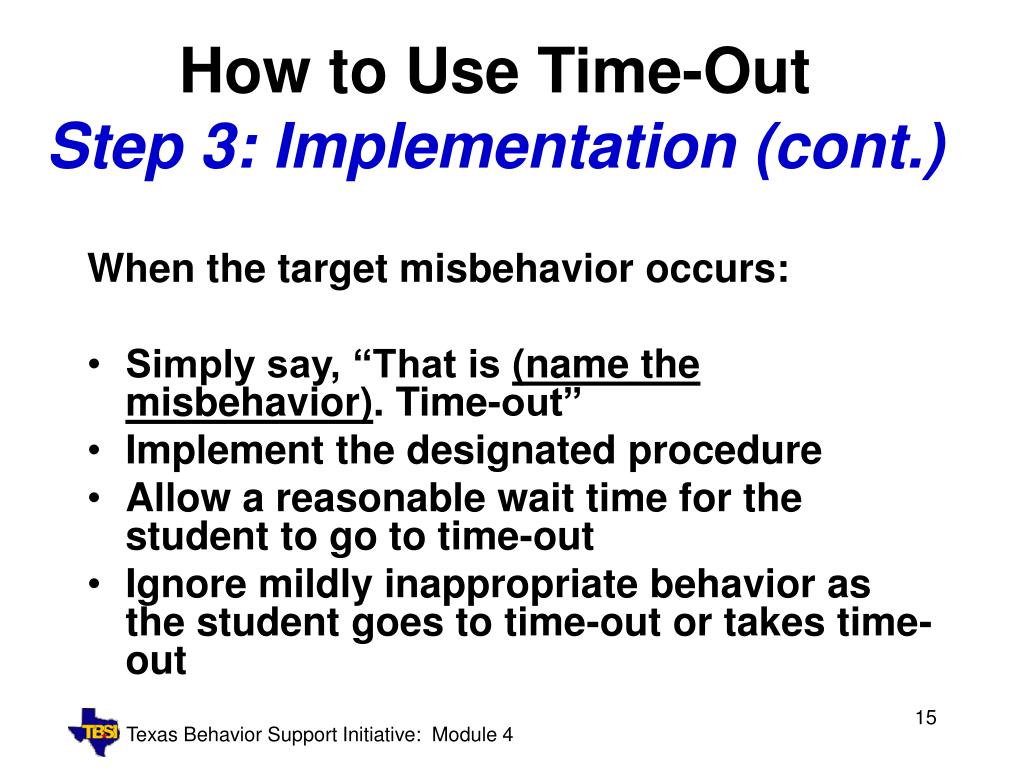 How to Use Time-Out
Step 3: Implementation (cont.)

When the target misbehavior occurs:

• Simply say, “That is (name the misbehavior). Time-out”
• Implement the designated procedure
• Allow a reasonable wait time for the student to go to time-out
• Ignore mildly inappropriate behavior as the student goes to time-out or takes time-out

15

TBSI Texas Behavior Support Initiative: Module 4